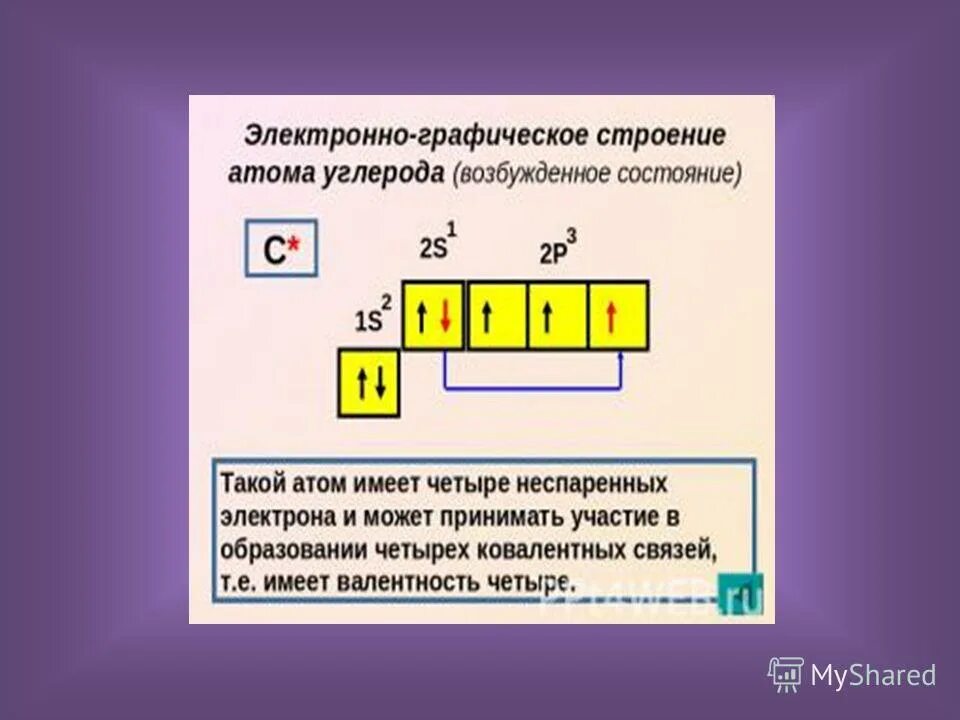 Электронно-графическое строение атома углерода (возбужденное состояние)

C*

$2S^1$ $2P^3$

$1S^2$

↑↓ ↑ ↑ ↑

↑↓

Такой атом имеет четыре неспаренных электрона и может принимать участие в образовании четырех ковалентных связей, т.е. имеет валентность четыре.

PPT4WEB.ru

MyShared